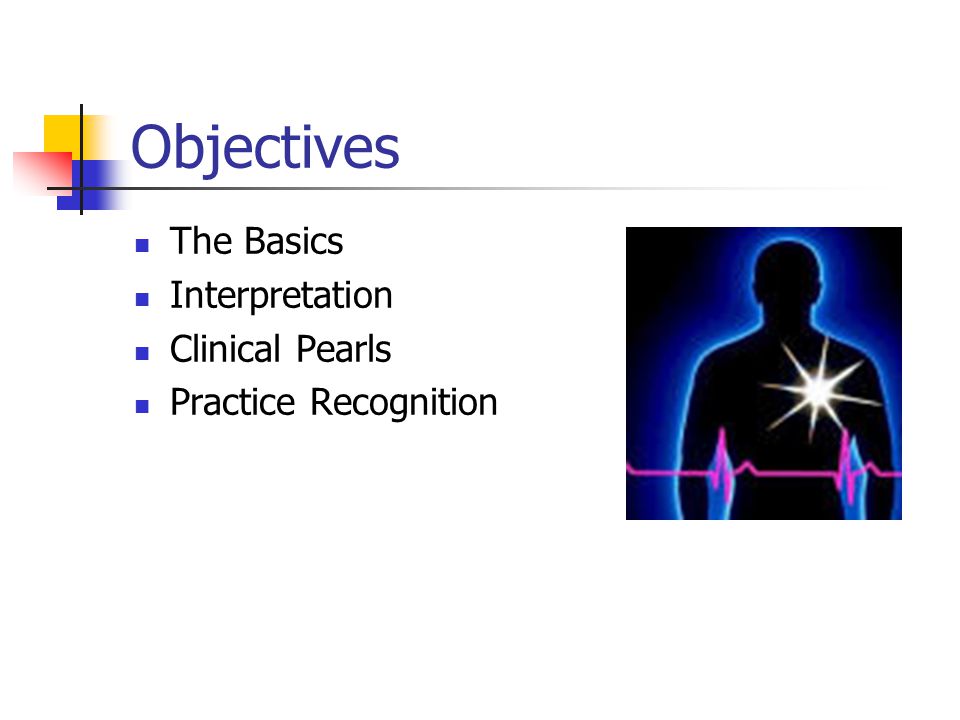 Objectives

- The Basics
- Interpretation
- Clinical Pearls
- Practice Recognition